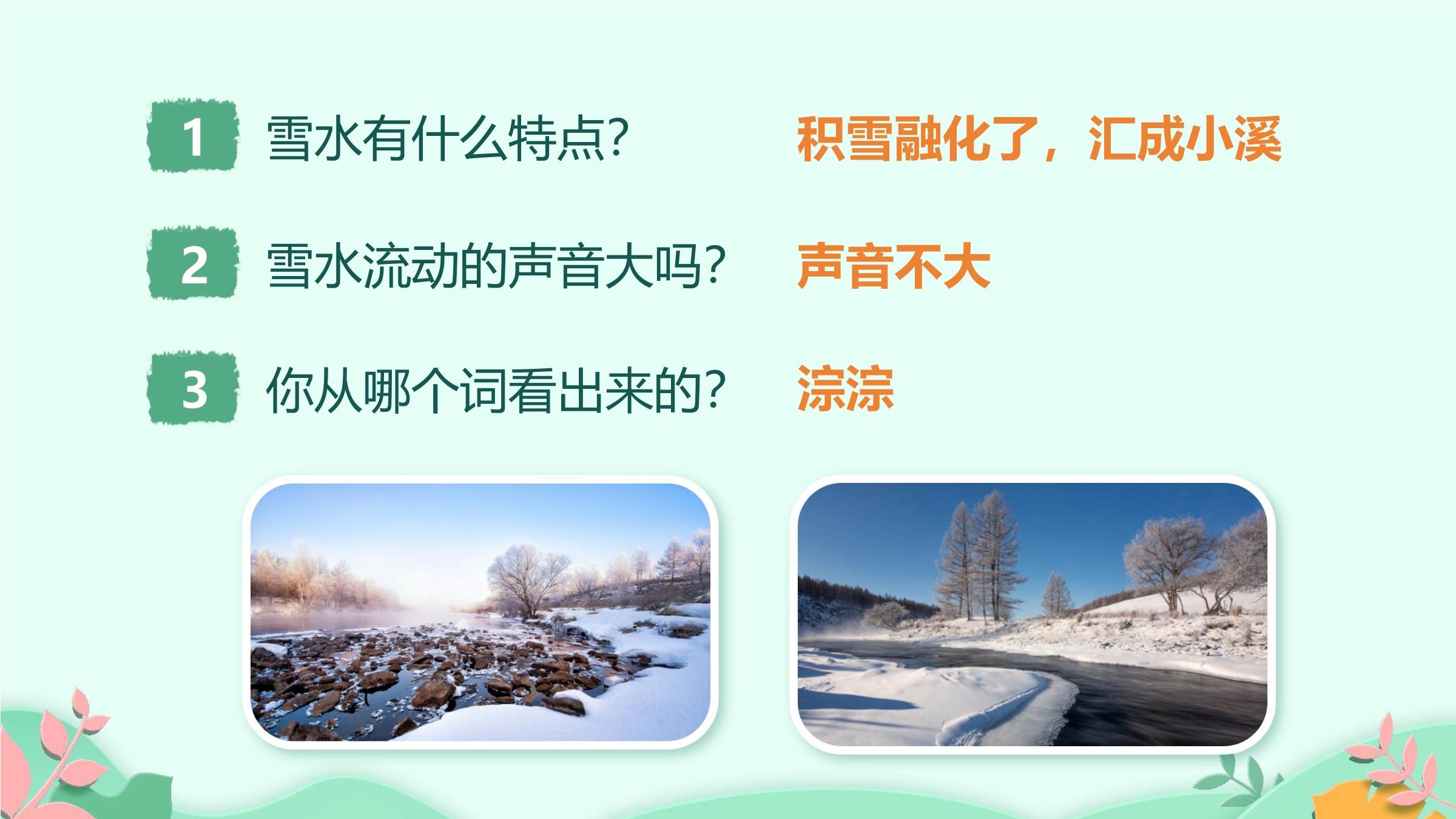 1 雪水有什么特点？ 积雪融化了，汇成小溪

2 雪水流动的声音大吗？ 声音不大

3 你从哪个词看出来的？ 淙淙